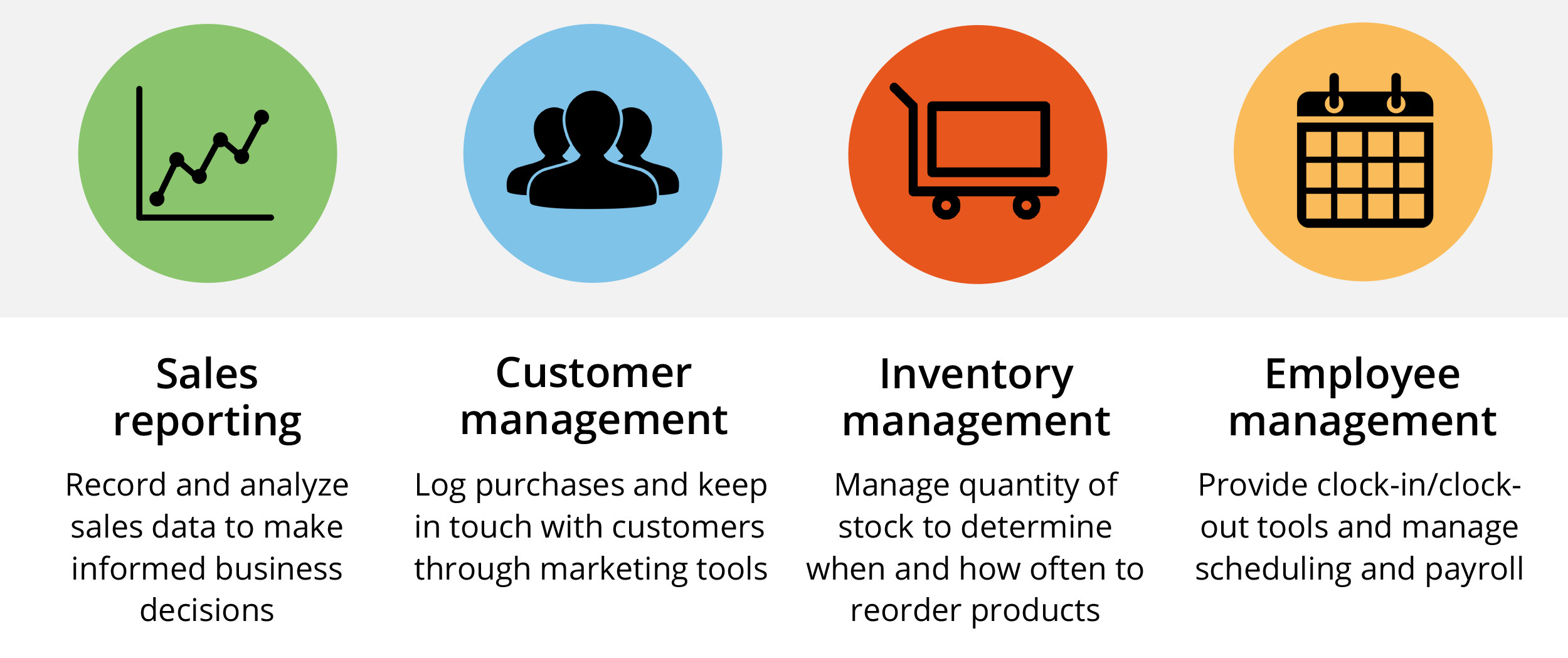 Sales reporting

Record and analyze sales data to make informed business decisions

Customer management

Log purchases and keep in touch with customers through marketing tools

Inventory management

Manage quantity of stock to determine when and how often to reorder products

Employee management

Provide clock-in/clock-out tools and manage scheduling and payroll